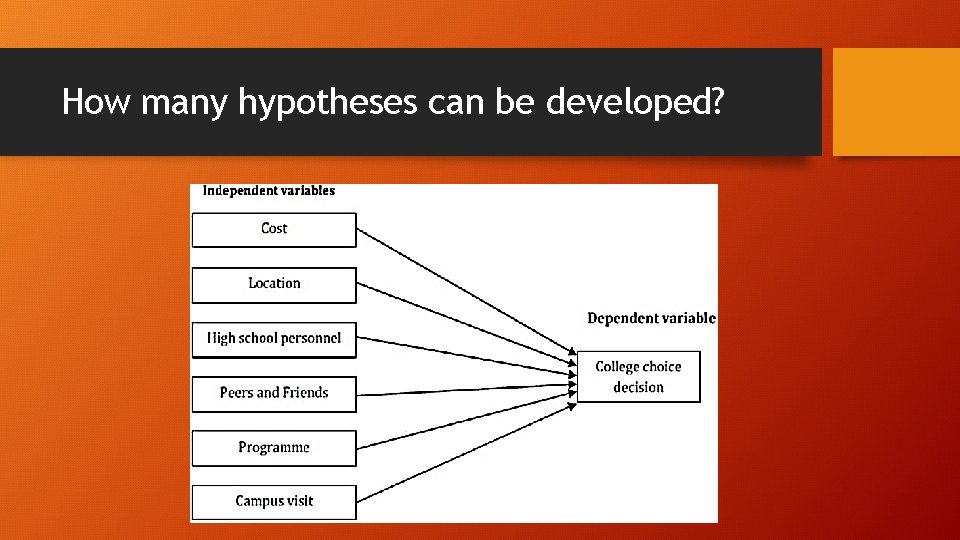 How many hypotheses can be developed?

Independent variables

Cost

Location

High school personnel

Peers and Friends

Programme

Campus visit

Dependent variable

College choice decision